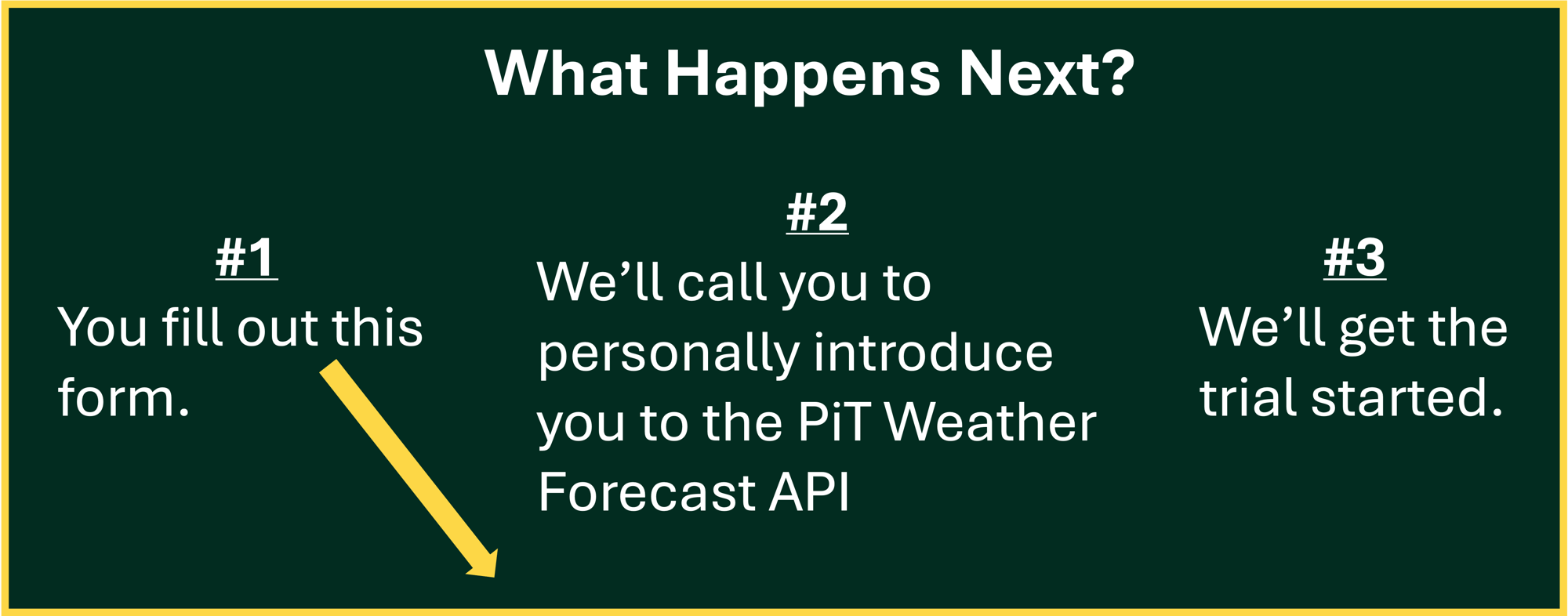 What Happens Next?

#1
You fill out this form.

#2
We’ll call you to personally introduce you to the PiT Weather Forecast API

#3
We’ll get the trial started.